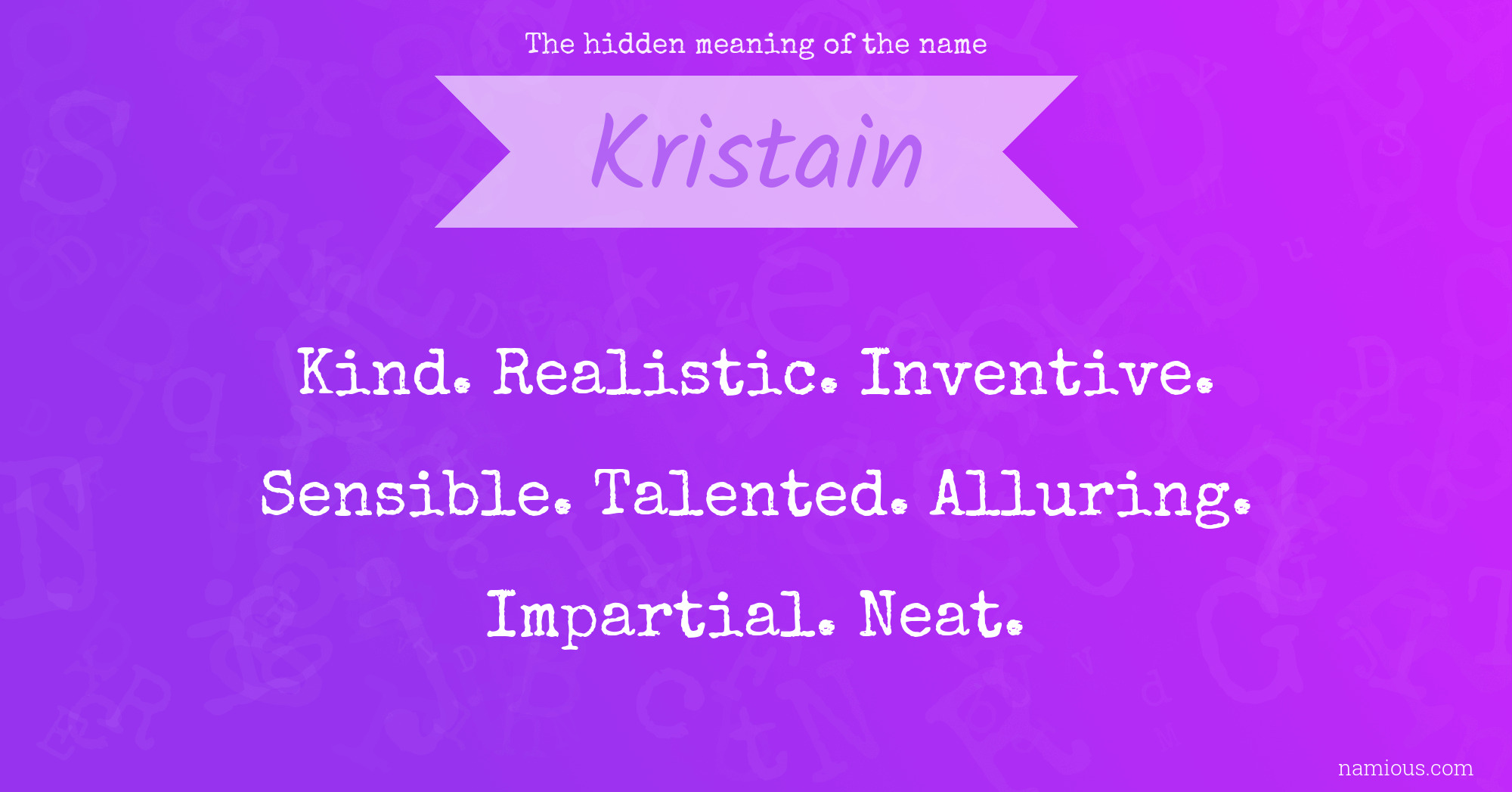 The hidden meaning of the name

Kristain

Kind. Realistic. Inventive. Sensible. Talented. Alluring. Impartial. Neat.

namious.com